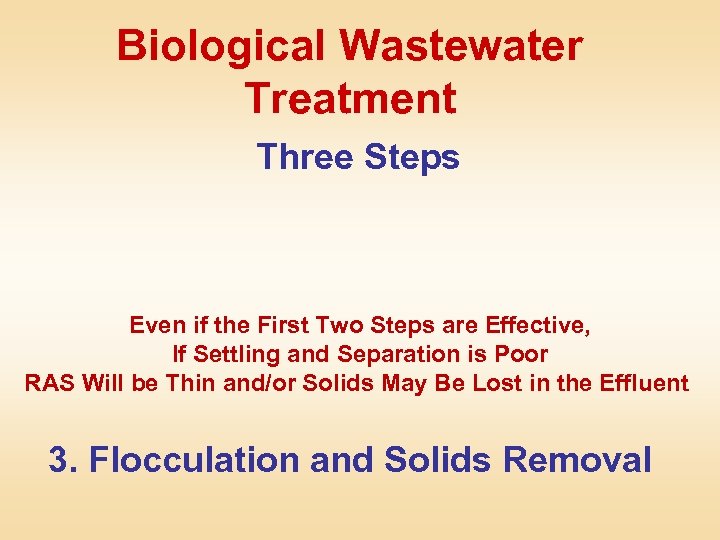 Biological Wastewater Treatment

Three Steps

Even if the First Two Steps are Effective,
If Settling and Separation is Poor
RAS Will be Thin and/or Solids May Be Lost in the Effluent

3. Flocculation and Solids Removal